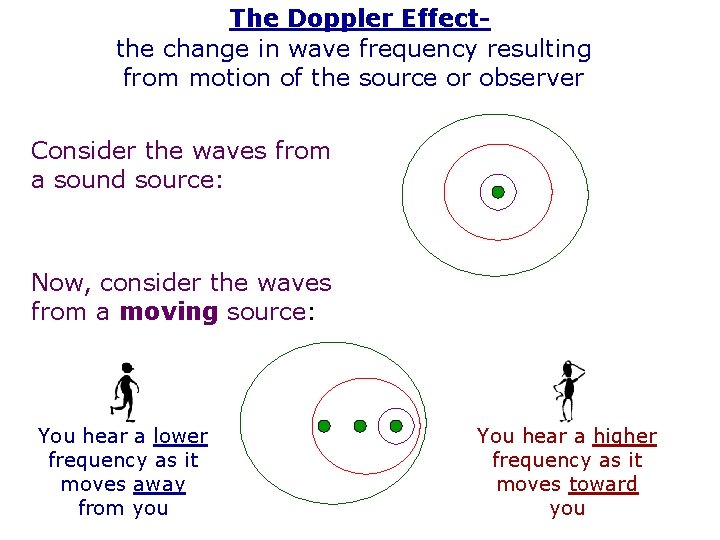 The Doppler Effect-
the change in wave frequency resulting from motion of the source or observer

Consider the waves from a sound source:

Now, consider the waves from a moving source:

You hear a lower frequency as it moves away from you

You hear a higher frequency as it moves toward you